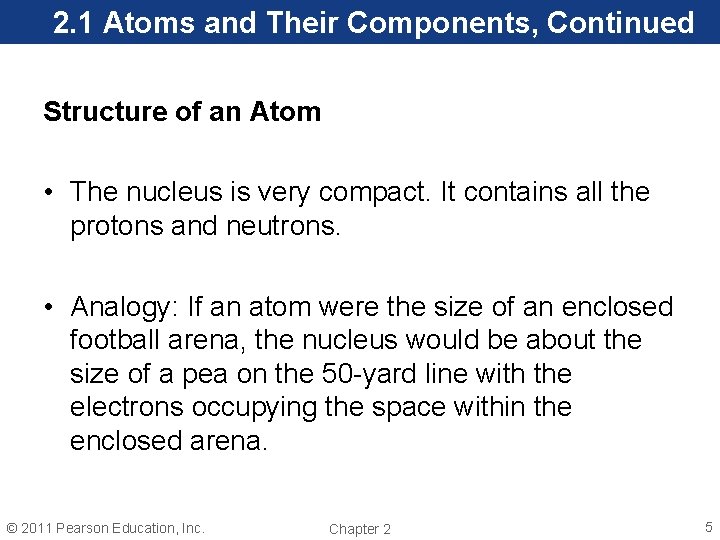 2.1 Atoms and Their Components, Continued

Structure of an Atom

• The nucleus is very compact. It contains all the protons and neutrons.

• Analogy: If an atom were the size of an enclosed football arena, the nucleus would be about the size of a pea on the 50-yard line with the electrons occupying the space within the enclosed arena.

© 2011 Pearson Education, Inc.

Chapter 2

5